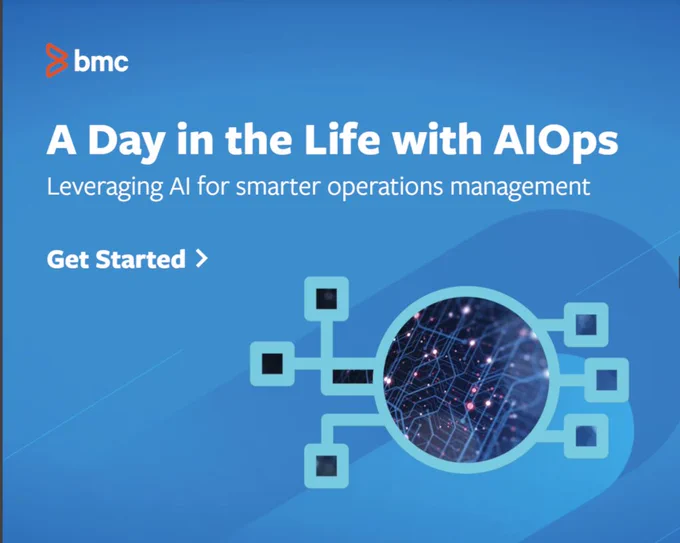 bmc

A Day in the Life with AIOps

Leveraging AI for smarter operations management

Get Started >